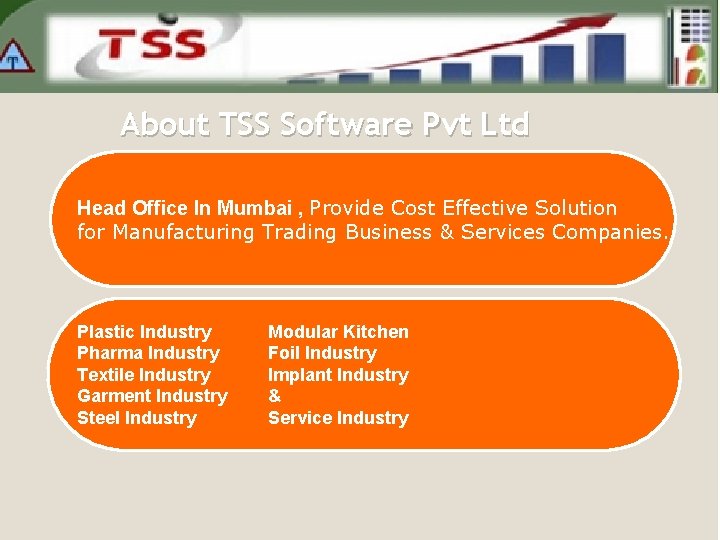 TSS

About TSS Software Pvt Ltd

Head Office In Mumbai , Provide Cost Effective Solution for Manufacturing Trading Business & Services Companies.

Plastic Industry
Pharma Industry
Textile Industry
Garment Industry
Steel Industry

Modular Kitchen
Foil Industry
Implant Industry
&
Service Industry